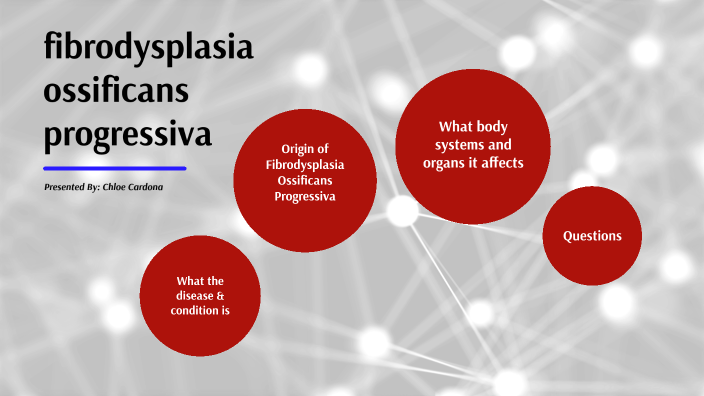 fibrodysplasia ossificans progressiva

Presented By: Chloe Cardona

What the disease & condition is

Origin of Fibrodysplasia Ossificans Progressiva

What body systems and organs it affects

Questions